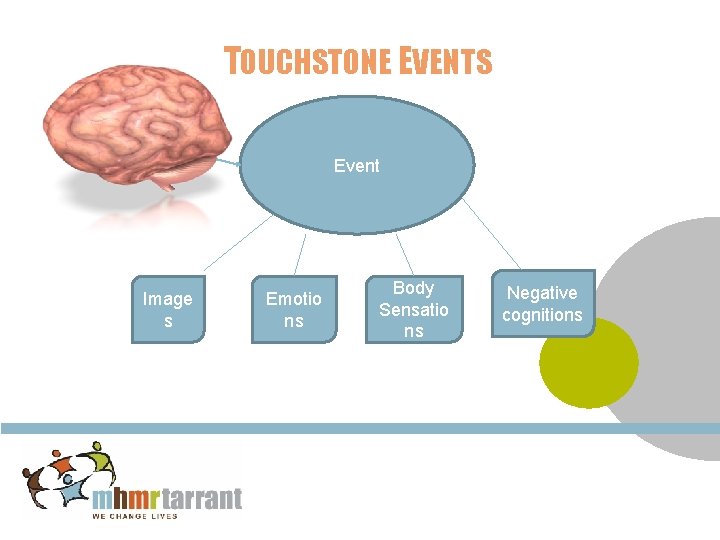 TOUCHSTONE EVENTS

Event

Image
s

Emotio
ns

Body
Sensatio
ns

Negative
cognitions

mhmrtarrant
WE CHANGE LIVES